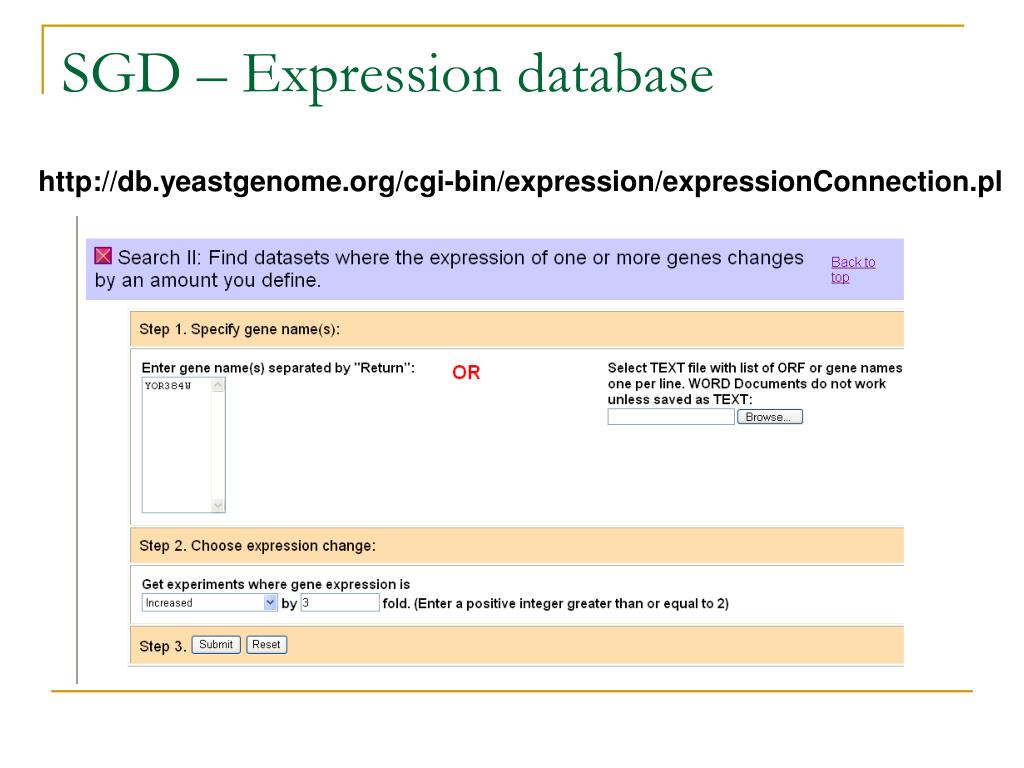 SGD – Expression database

http://db.yeastgenome.org/cgi-bin/expression/expressionConnection.pl

Search II: Find datasets where the expression of one or more genes changes by an amount you define.

Back to top

Step 1. Specify gene name(s):

Enter gene name(s) separated by "Return":

YOR384W

OR

Select TEXT file with list of ORF or gene names one per line. WORD Documents do not work unless saved as TEXT:

Browse...

Step 2. Choose expression change:

Get experiments where gene expression is

Increased by 3 fold. (Enter a positive integer greater than or equal to 2)

Step 3. Submit Reset